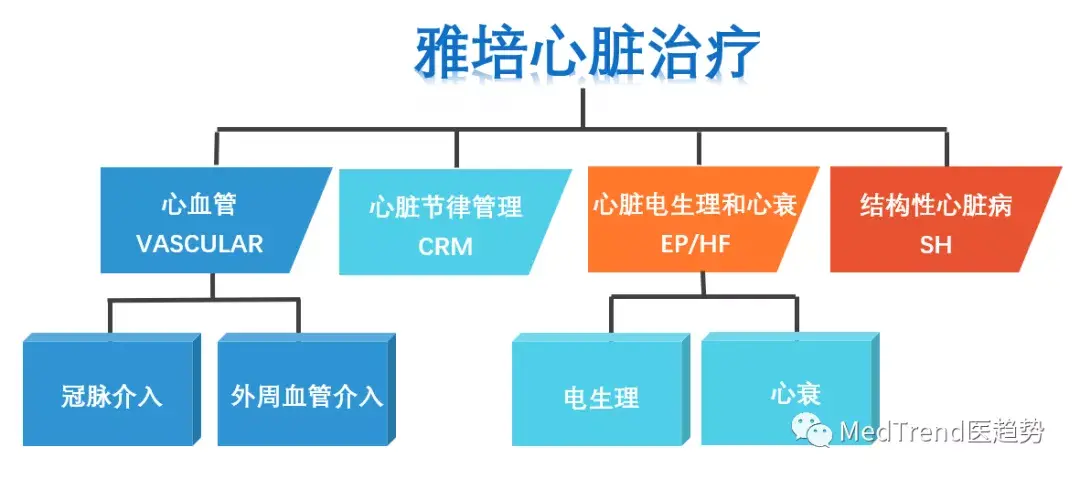 雅培心脏治疗

心血管
VASCULAR

心脏节律管理
CRM

心脏电生理和心衰
EP/HF

结构性心脏病
SH

冠脉介入

外周血管介入

电生理

心衰

MedTrend医趋势